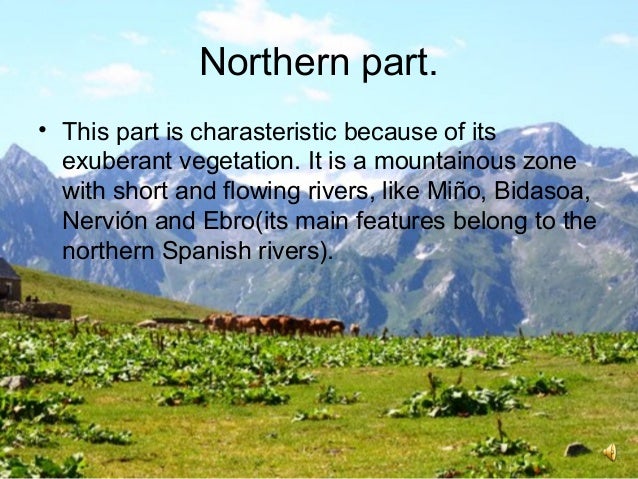 Northern part.

• This part is charasteristic because of its exuberant vegetation. It is a mountainous zone with short and flowing rivers, like Miño, Bidasoa, Nervión and Ebro(its main features belong to the northern Spanish rivers).